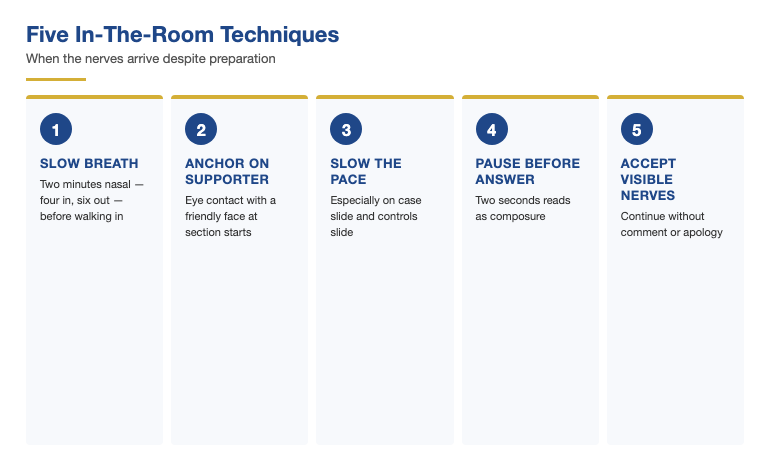 Five In-The-Room Techniques

When the nerves arrive despite preparation

1

SLOW BREATH

Two minutes nasal — four in, six out — before walking in

2

ANCHOR ON SUPPORTER

Eye contact with a friendly face at section starts

3

SLOW THE PACE

Especially on case slide and controls slide

4

PAUSE BEFORE ANSWER

Two seconds reads as composure

5

ACCEPT VISIBLE NERVES

Continue without comment or apology